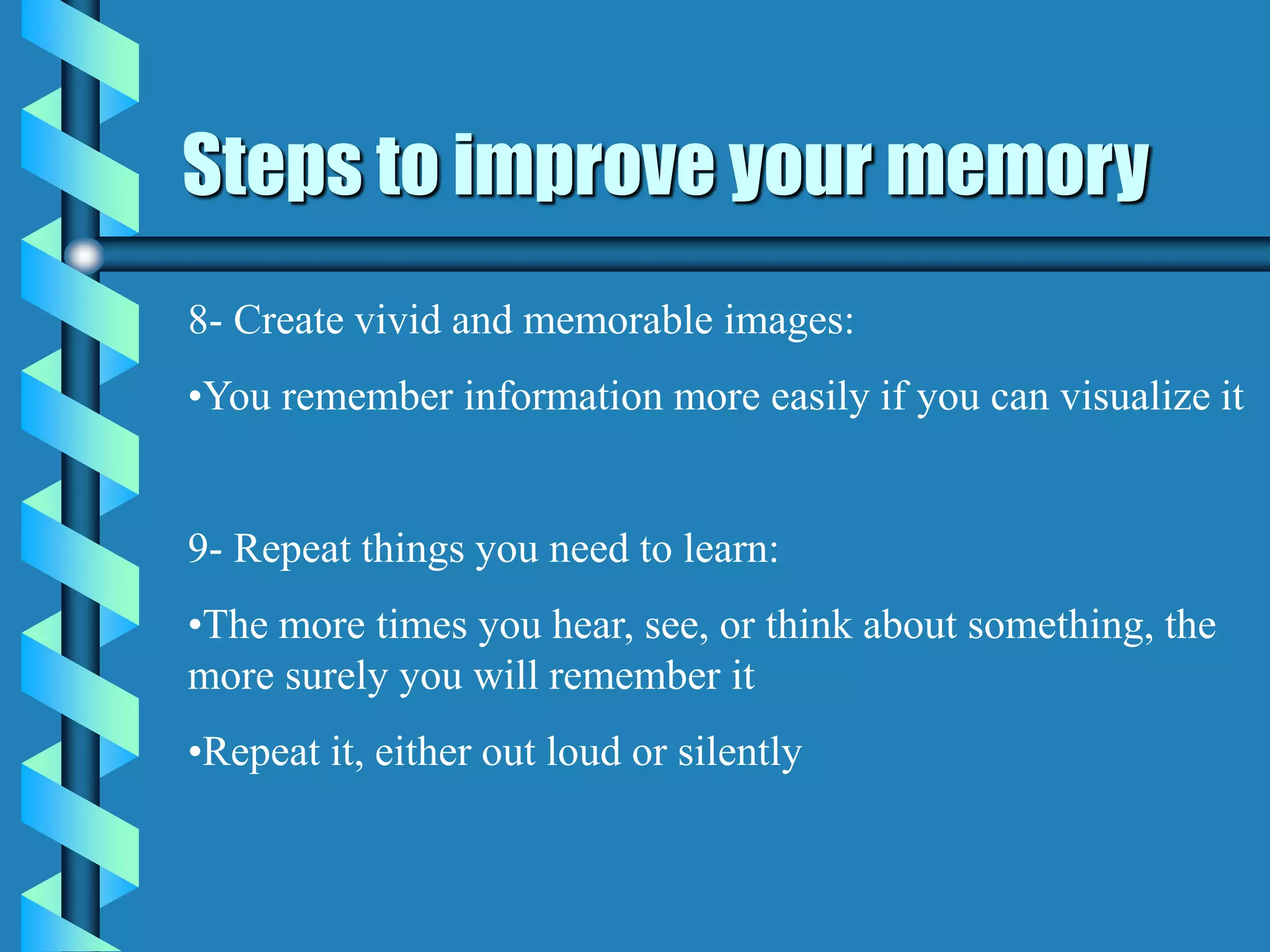 Steps to improve your memory

8- Create vivid and memorable images:

•You remember information more easily if you can visualize it

9- Repeat things you need to learn:

•The more times you hear, see, or think about something, the more surely you will remember it

•Repeat it, either out loud or silently